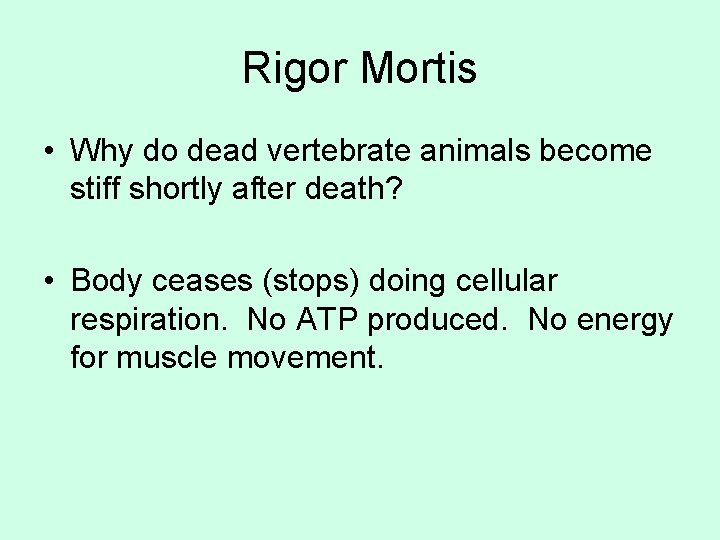 Rigor Mortis

• Why do dead vertebrate animals become stiff shortly after death?

• Body ceases (stops) doing cellular respiration. No ATP produced. No energy for muscle movement.